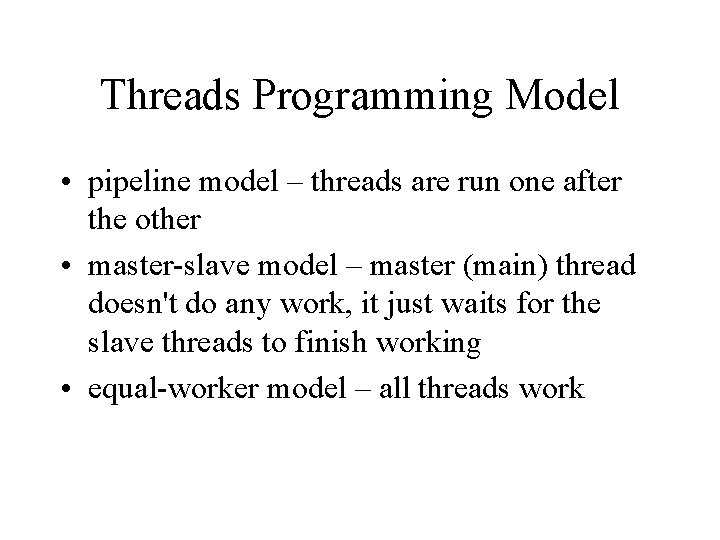 Threads Programming Model

• pipeline model – threads are run one after the other

• master-slave model – master (main) thread doesn't do any work, it just waits for the slave threads to finish working

• equal-worker model – all threads work